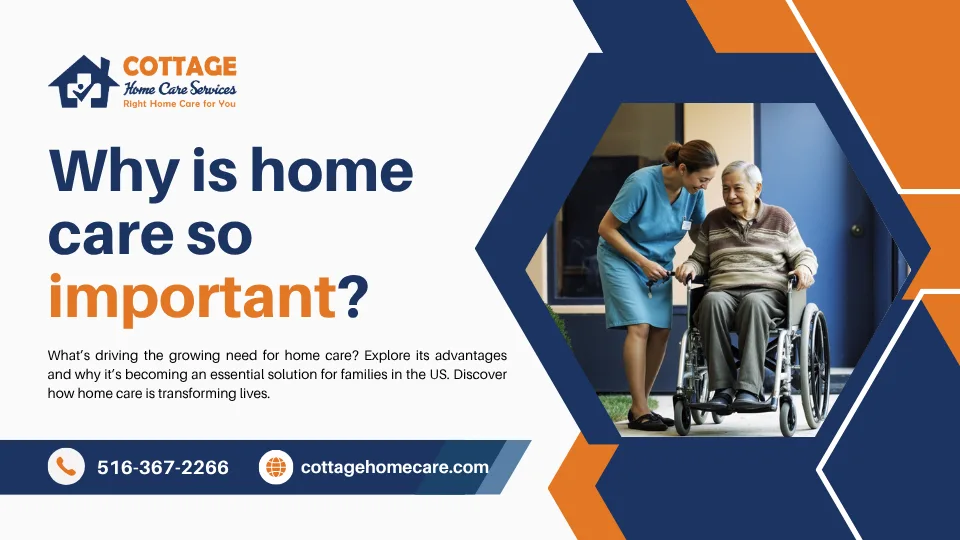 COTTAGE
Home Care Services
Right Home Care for You

Why is home care so important?

What's driving the growing need for home care? Explore its advantages and why it's becoming an essential solution for families in the US. Discover how home care is transforming lives.

516-367-2266
cottagehomecare.com